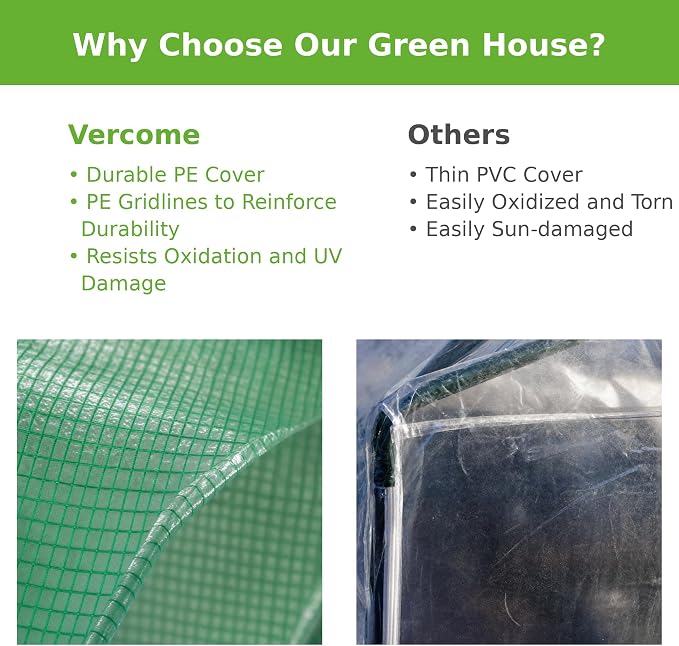 Why Choose Our Green House?

Vercome

• Durable PE Cover
• PE Gridlines to Reinforce Durability
• Resists Oxidation and UV Damage

Others

• Thin PVC Cover
• Easily Oxidized and Torn
• Easily Sun-damaged